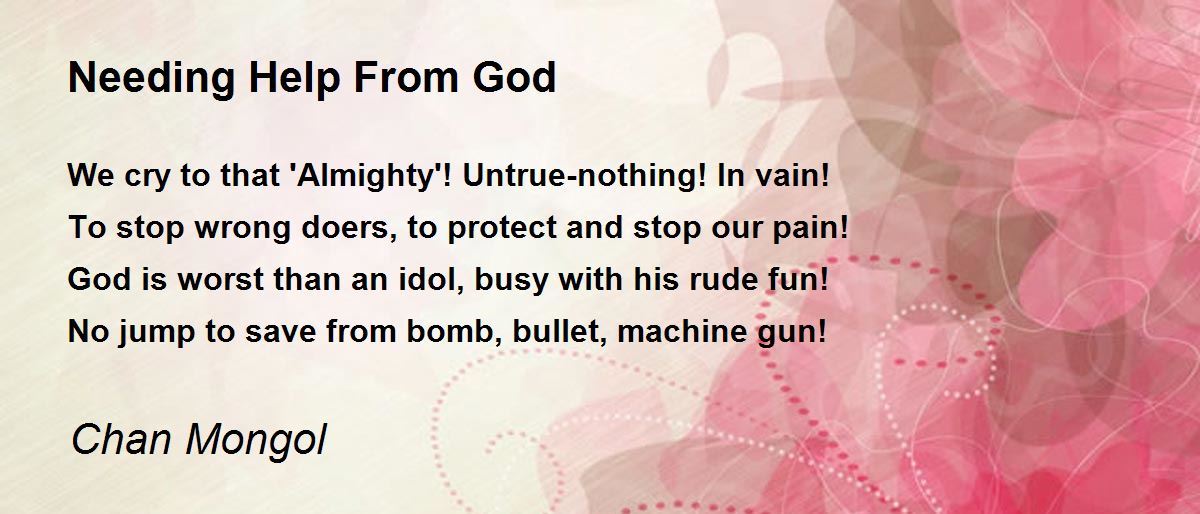 Needing Help From God

We cry to that 'Almighty'! Untrue-nothing! In vain!
To stop wrong doers, to protect and stop our pain!
God is worst than an idol, busy with his rude fun!
No jump to save from bomb, bullet, machine gun!

Chan Mongol